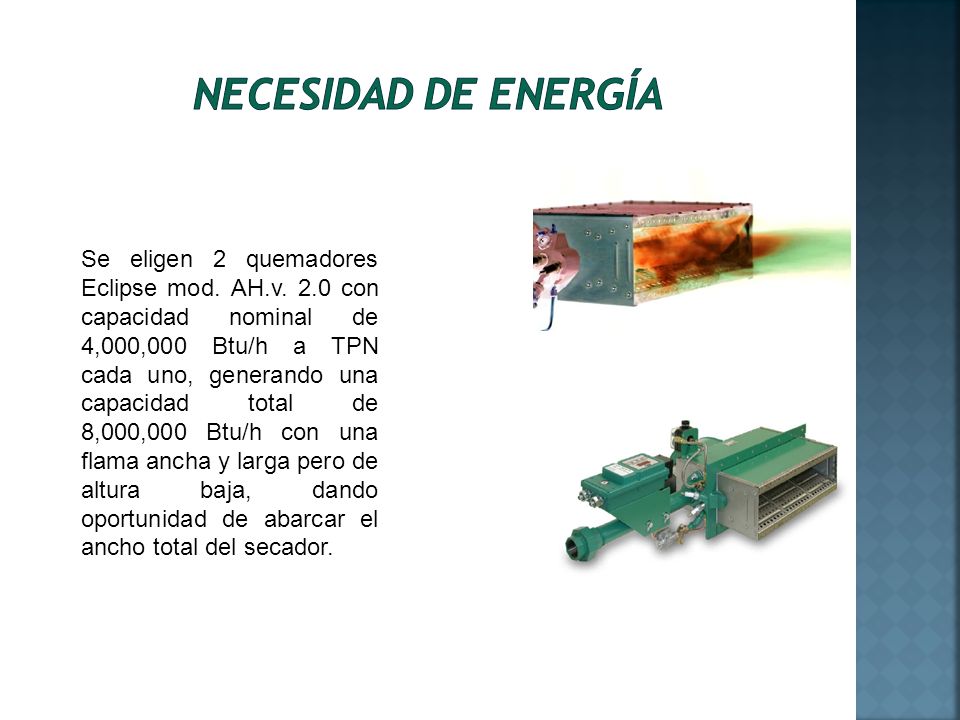 NECESIDAD DE ENERGÍA

Se eligen 2 quemadores Eclipse mod. AH.v. 2.0 con capacidad nominal de 4,000,000 Btu/h a TPN cada uno, generando una capacidad total de 8,000,000 Btu/h con una flama ancha y larga pero de altura baja, dando oportunidad de abarcar el ancho total del secador.